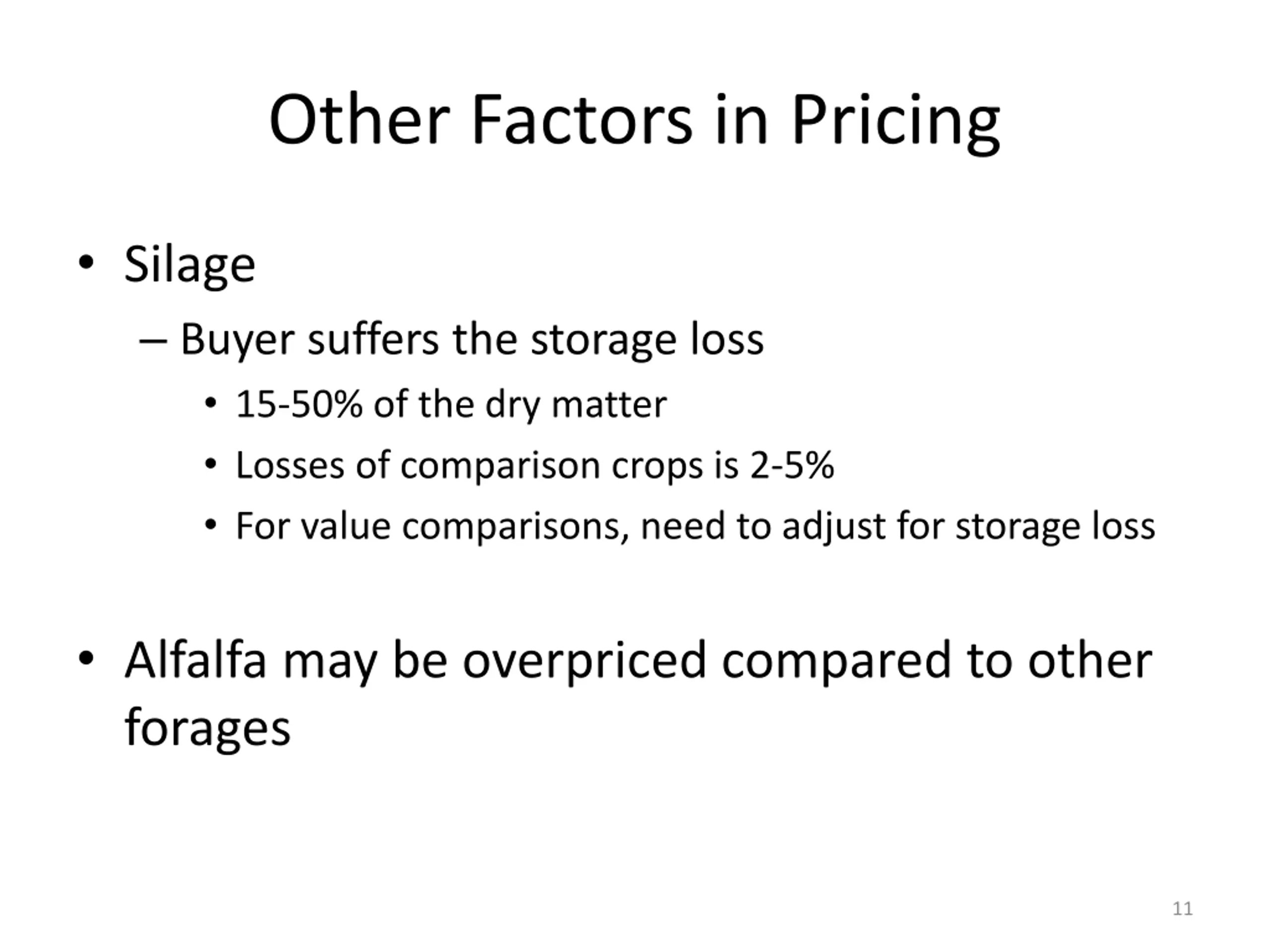 Other Factors in Pricing

• Silage
– Buyer suffers the storage loss
• 15-50% of the dry matter
• Losses of comparison crops is 2-5%
• For value comparisons, need to adjust for storage loss

• Alfalfa may be overpriced compared to other forages

11